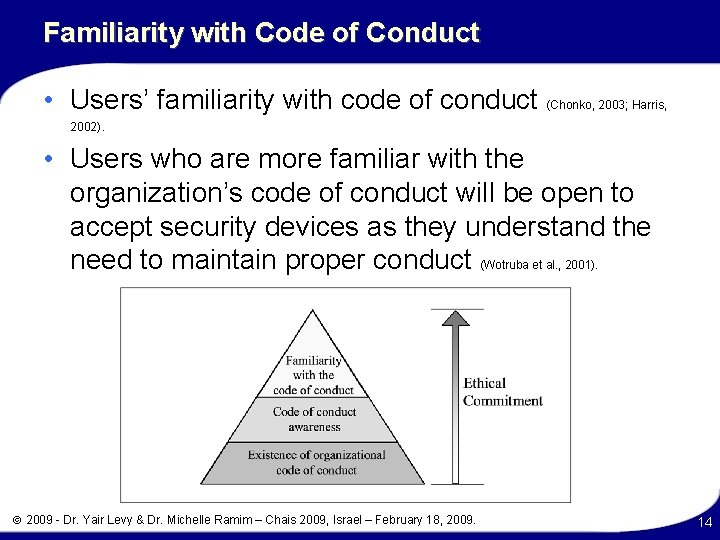 Familiarity with Code of Conduct

• Users' familiarity with code of conduct (Chonko, 2003; Harris, 2002).

• Users who are more familiar with the organization's code of conduct will be open to accept security devices as they understand the need to maintain proper conduct (Wotruba et al., 2001).

Familiarity with the code of conduct

Code of conduct awareness

Existence of organizational code of conduct

Ethical Commitment

© 2009 - Dr. Yair Levy & Dr. Michelle Ramim – Chais 2009, Israel – February 18, 2009.

14